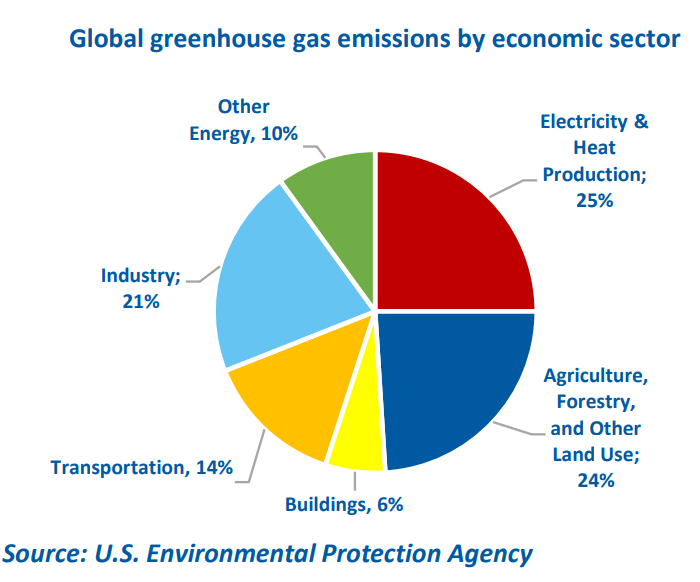 Global greenhouse gas emissions by economic sector

Other Energy, 10%

Electricity & Heat Production; 25%

Industry; 21%

Agriculture, Forestry, and Other Land Use; 24%

Transportation, 14%

Buildings, 6%

Source: U.S. Environmental Protection Agency